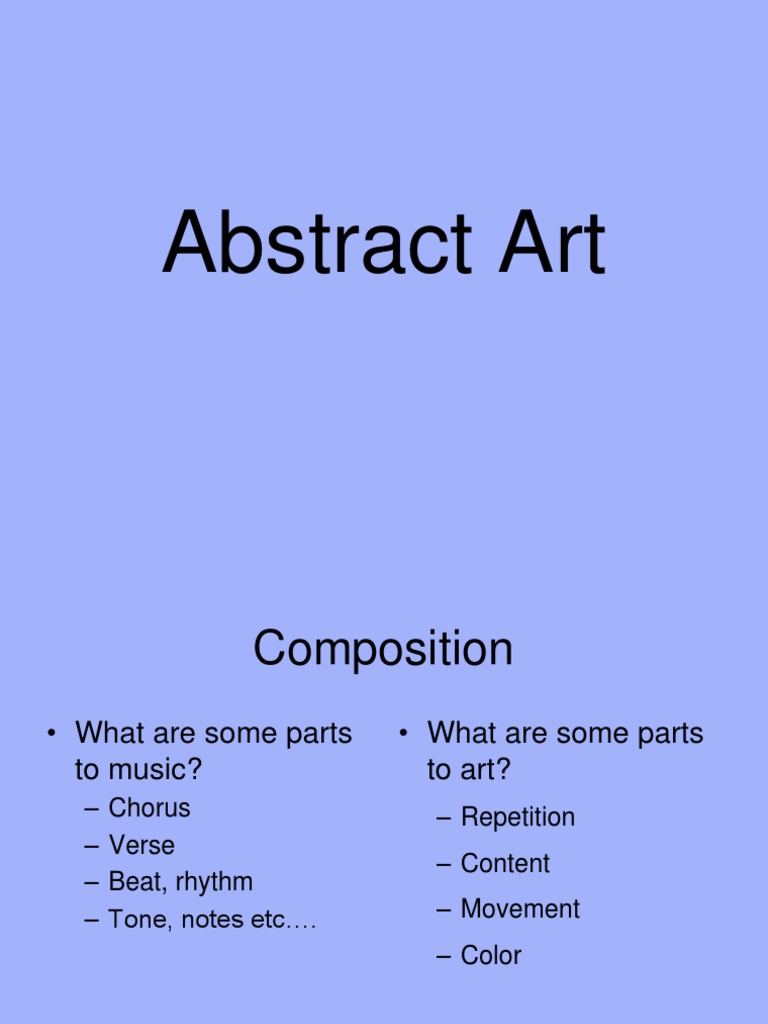 Abstract Art

Composition

• What are some parts to music?
– Chorus
– Verse
– Beat, rhythm
– Tone, notes etc….

• What are some parts to art?
– Repetition
– Content
– Movement
– Color